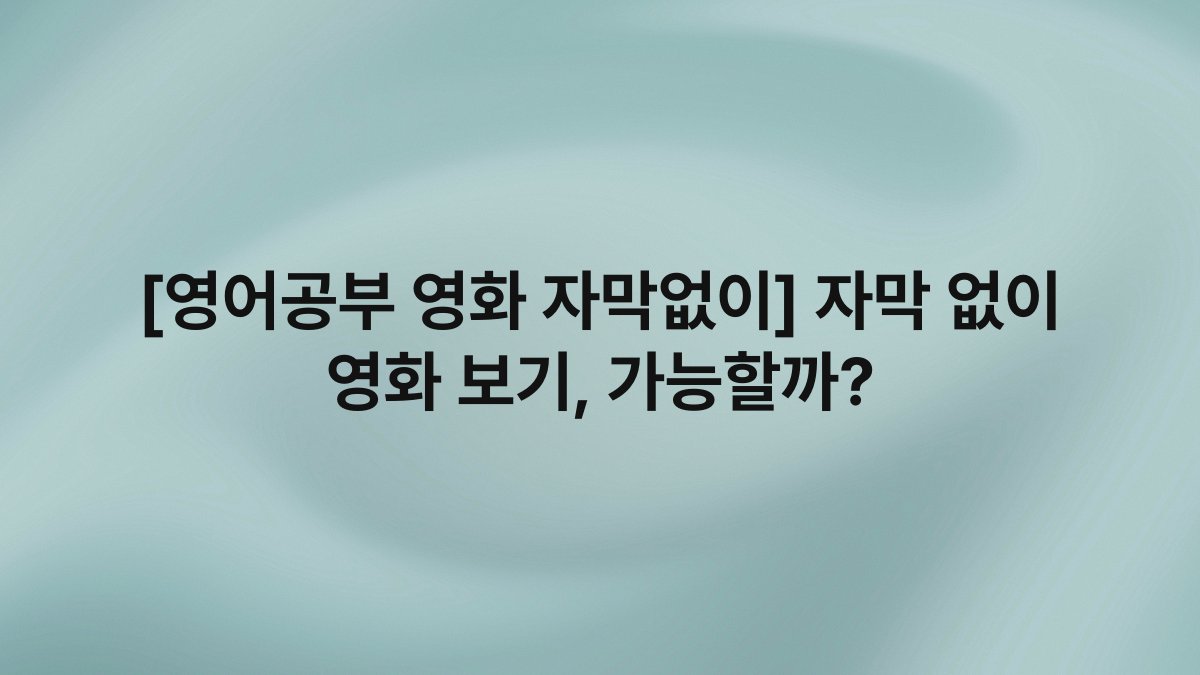 [영어공부 영화 자막없이] 자막 없이 영화 보기, 가능할까?